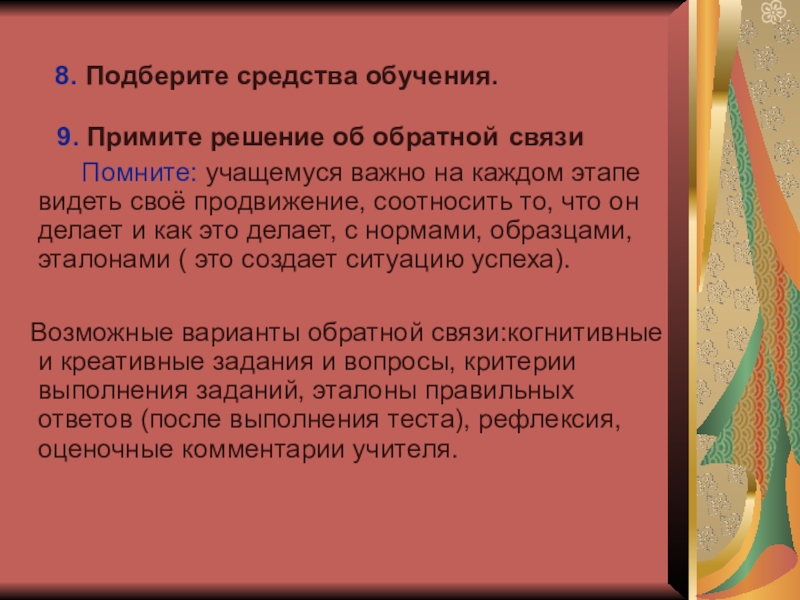 8. Подберите средства обучения.

9. Примите решение об обратной связи

Помните: учащемуся важно на каждом этапе видеть своё продвижение, соотносить то, что он делает и как это делает, с нормами, образцами, эталонами ( это создает ситуацию успеха).

Возможные варианты обратной связи:когнитивные и креативные задания и вопросы, критерии выполнения заданий, эталоны правильных ответов (после выполнения теста), рефлексия, оценочные комментарии учителя.